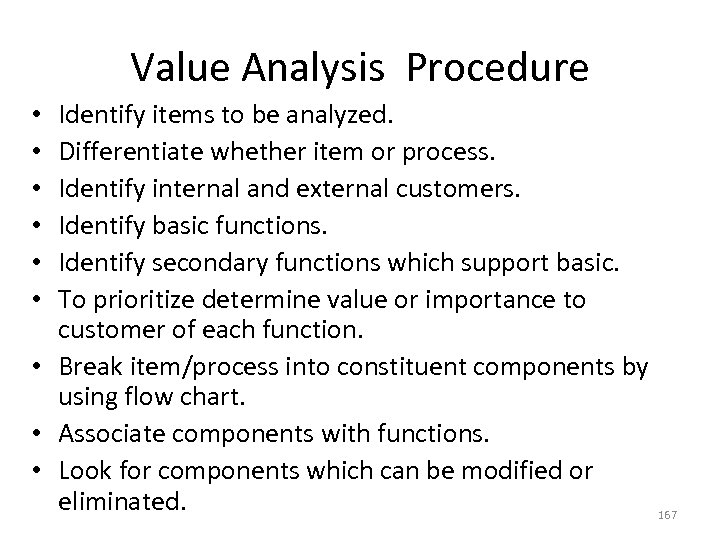 Value Analysis  Procedure

• Identify items to be analyzed.
• Differentiate whether item or process.
• Identify internal and external customers.
• Identify basic functions.
• Identify secondary functions which support basic.
• To prioritize determine value or importance to customer of each function.
• Break item/process into constituent components by using flow chart.
• Associate components with functions.
• Look for components which can be modified or eliminated.

167